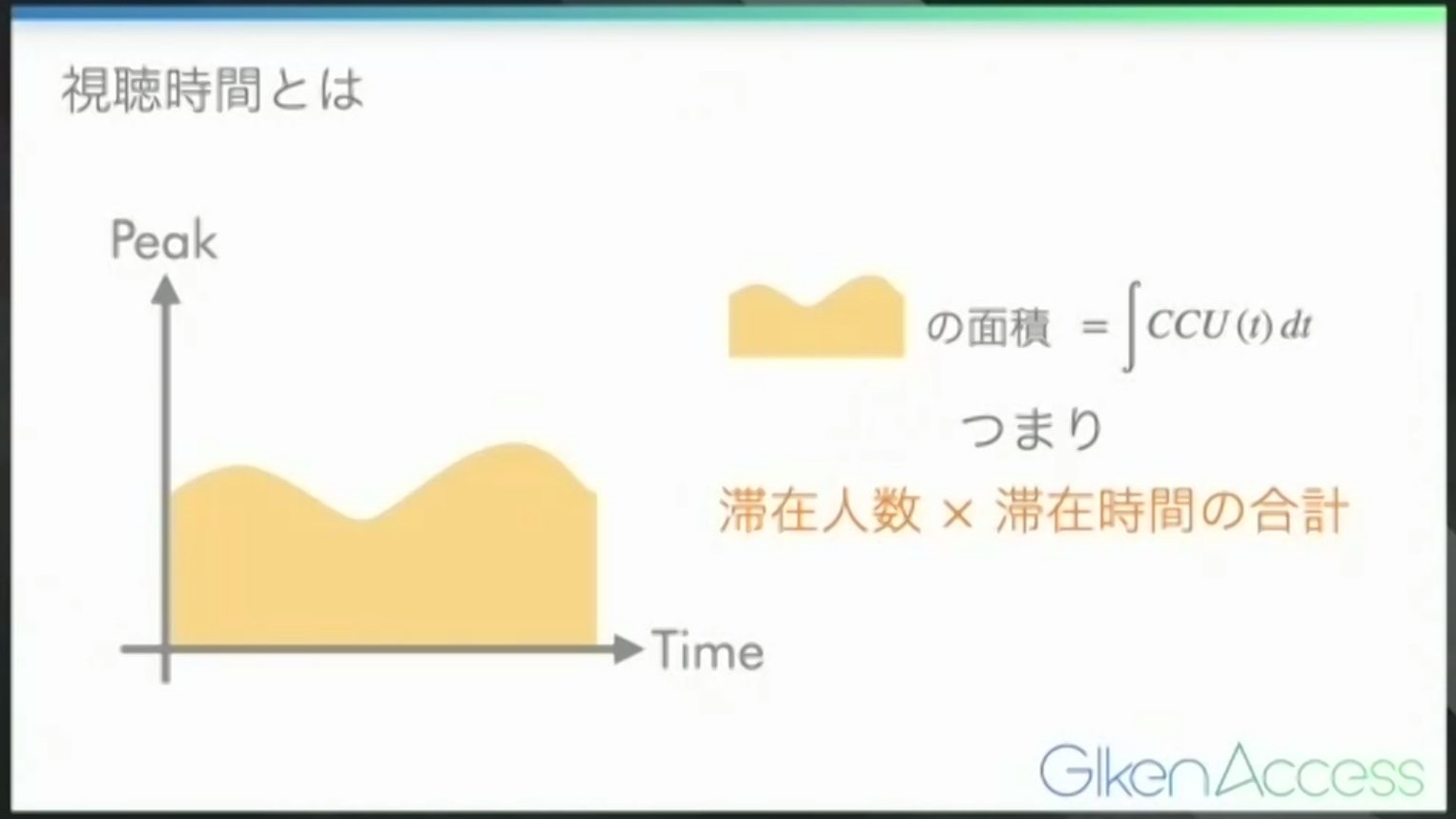 視聴時間とは

Peak

Time

の面積 $= \int CCU(t)\,dt$

つまり

滞在人数 × 滞在時間の合計

GikenAccess